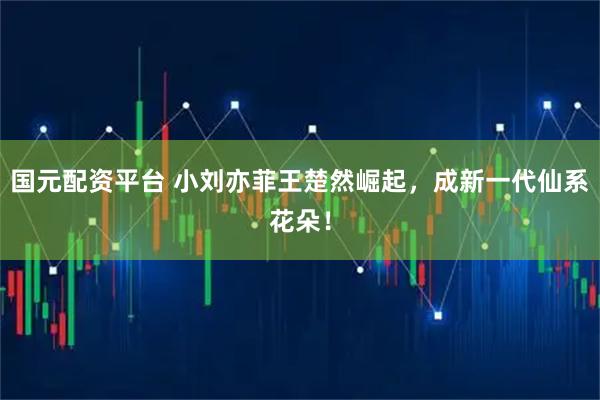 国元配资平台 小刘亦菲王楚然崛起，成新一代仙系花朵！